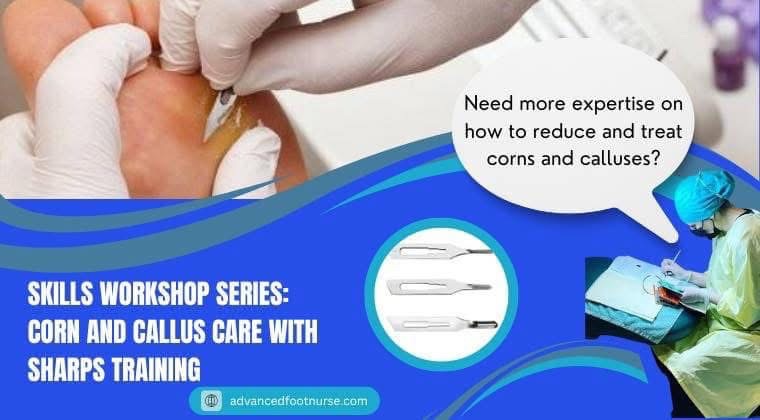 Need more expertise on how to reduce and treat corns and calluses?

SKILLS WORKSHOP SERIES: CORN AND CALLUS CARE WITH SHARPS TRAINING

advancedfootnurse.com